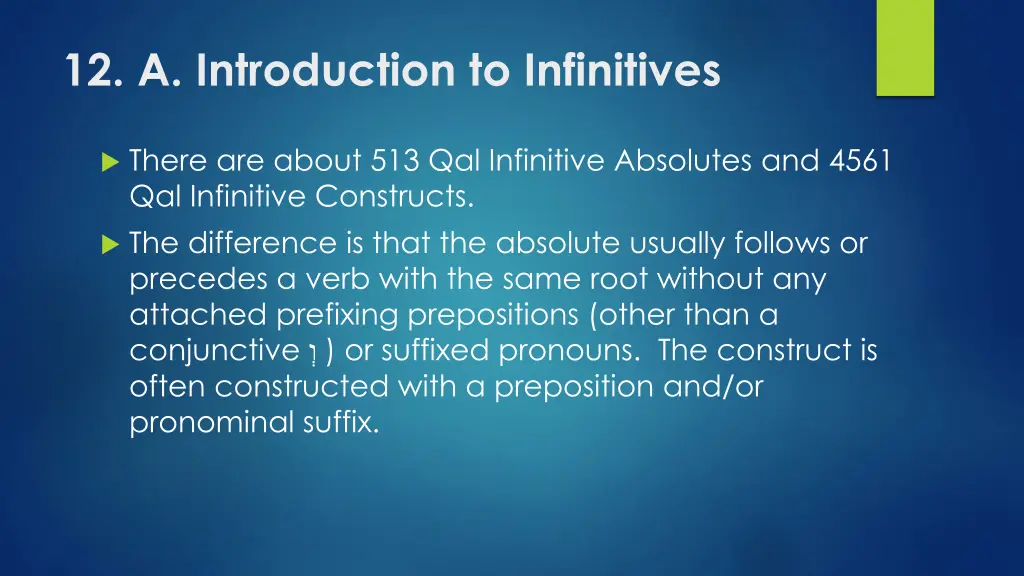 12. A. Introduction to Infinitives

There are about 513 Qal Infinitive Absolutes and 4561 Qal Infinitive Constructs.

The difference is that the absolute usually follows or precedes a verb with the same root without any attached prefixing prepositions (other than a conjunctive וְ ) or suffixed pronouns. The construct is often constructed with a preposition and/or pronominal suffix.